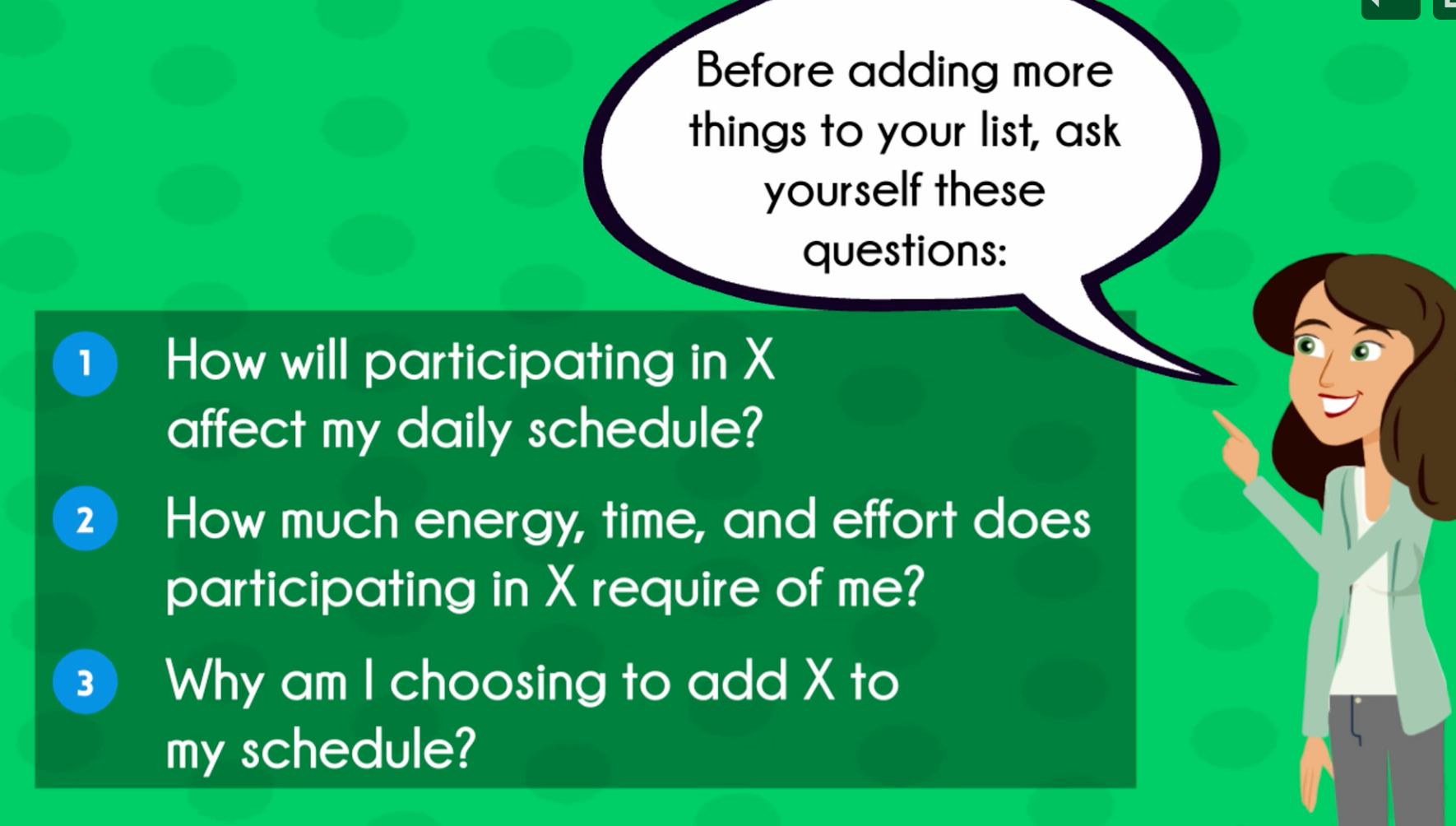 Before adding more things to your list, ask yourself these questions:

1 How will participating in X affect my daily schedule?

2 How much energy, time, and effort does participating in X require of me?

3 Why am I choosing to add X to my schedule?